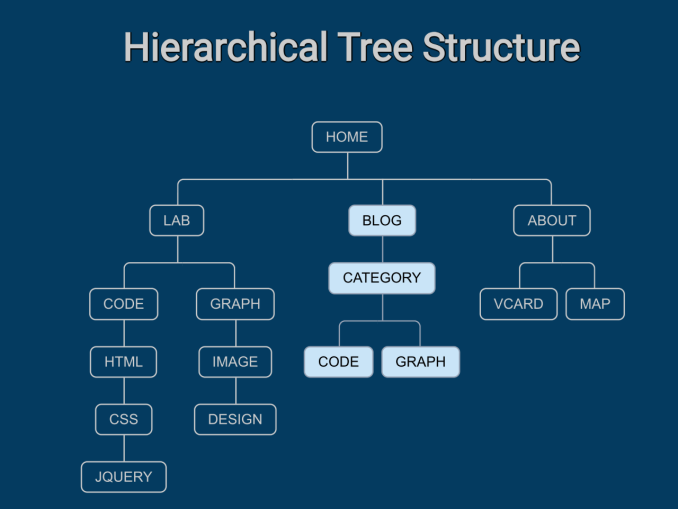 Hierarchical Tree Structure

HOME

LAB

BLOG

ABOUT

CODE

GRAPH

CATEGORY

VCARD

MAP

HTML

IMAGE

CODE

GRAPH

CSS

DESIGN

JQUERY